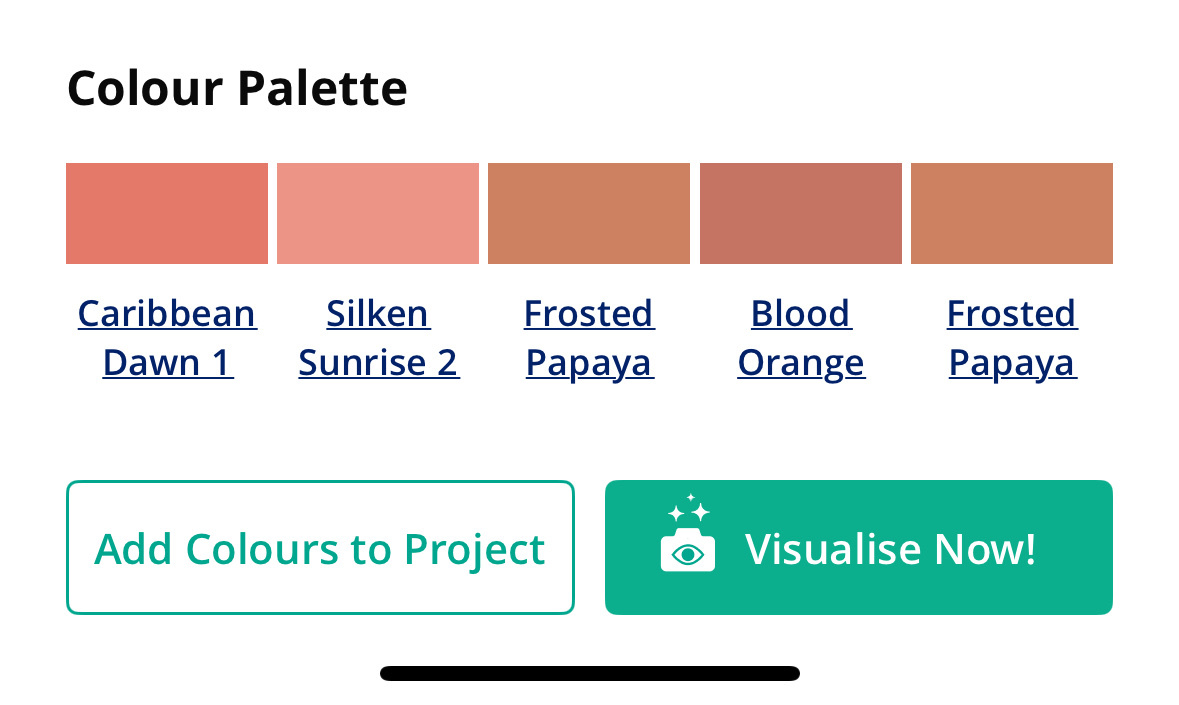 Colour Palette

Caribbean Dawn 1

Silken Sunrise 2

Frosted Papaya

Blood Orange

Frosted Papaya

Add Colours to Project

Visualise Now!